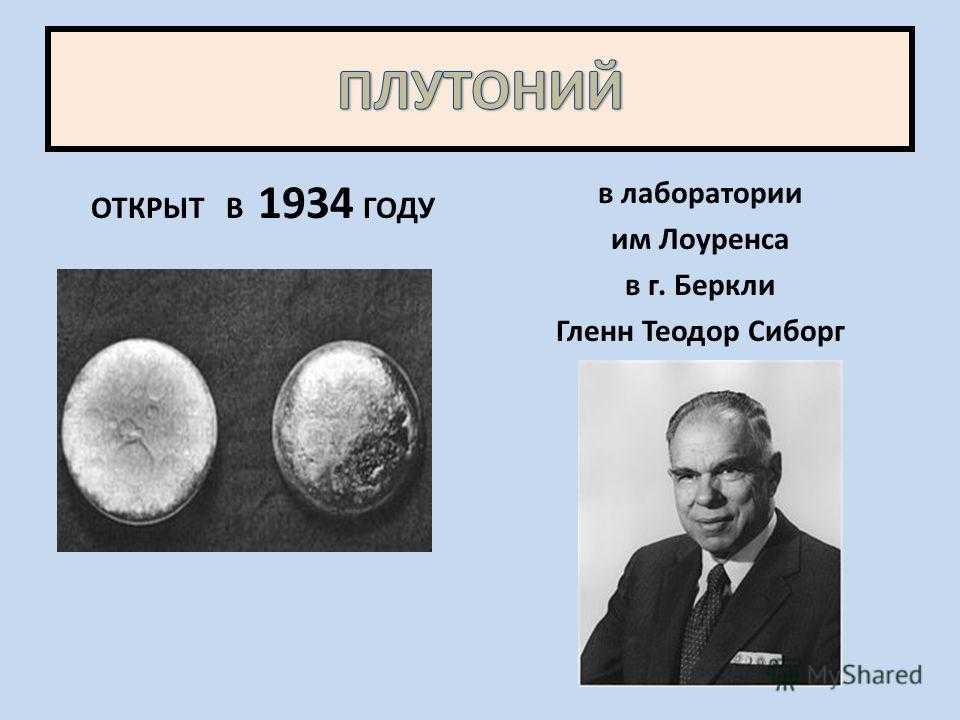 ПЛУТОНИЙ

ОТКРЫТ В 1934 ГОДУ

в лаборатории
им Лоуренса
в г. Беркли
Гленн Теодор Сиборг

MyShared